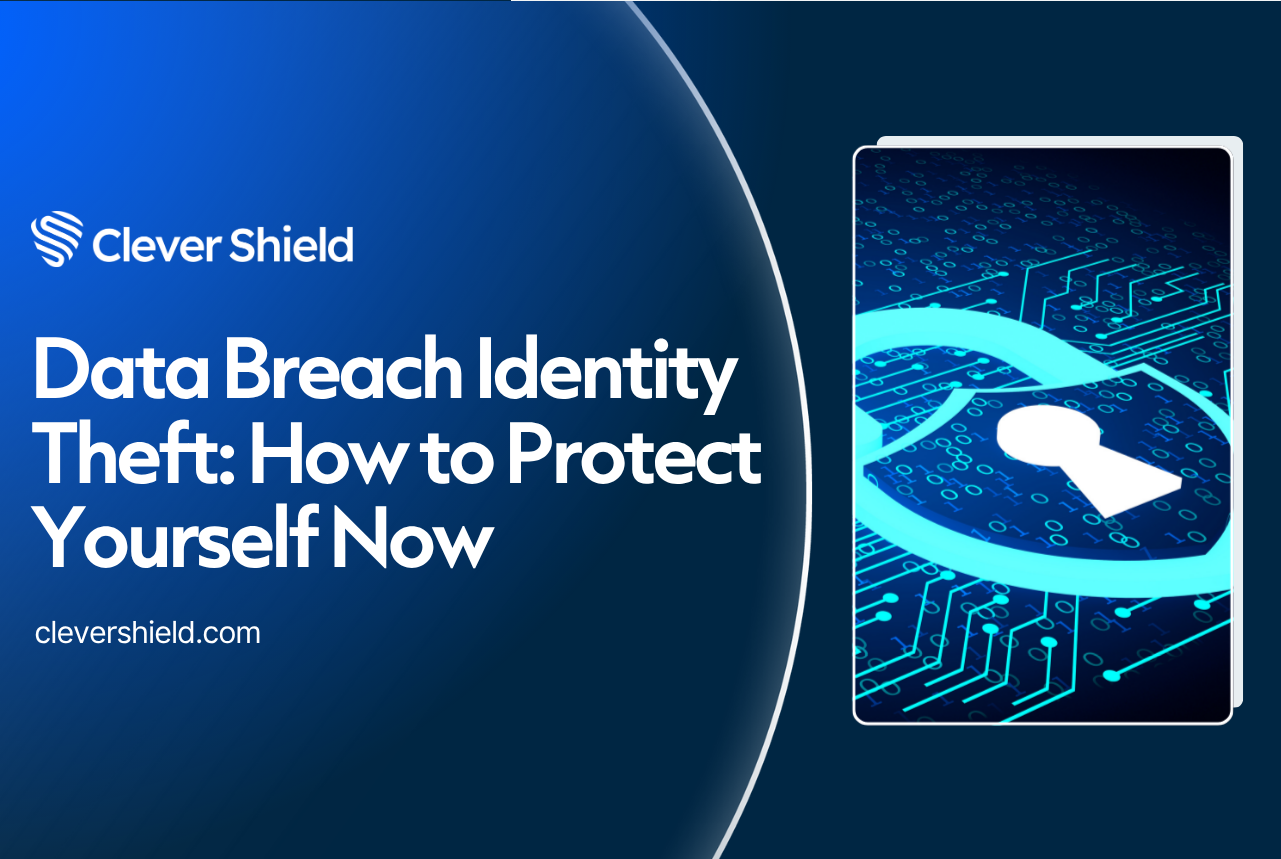 Clever Shield

Data Breach Identity Theft: How to Protect Yourself Now

clevershield.com